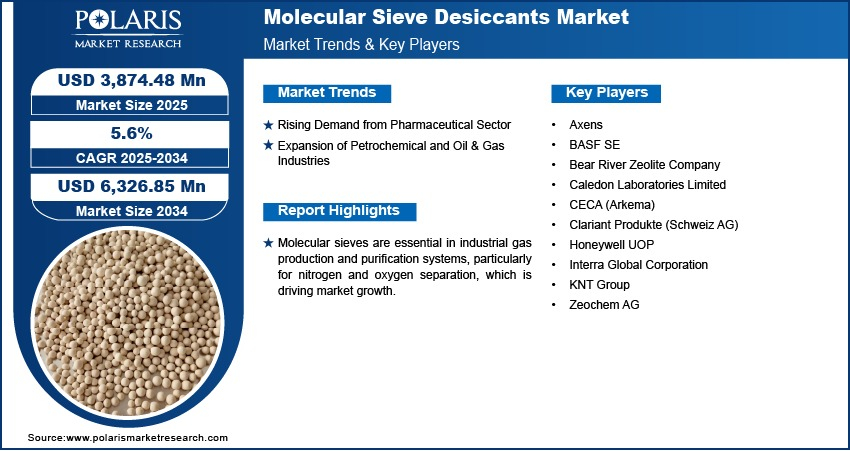 POLARIS
MARKET RESEARCH

Molecular Sieve Desiccants Market
Market Trends & Key Players

USD 3,874.48 Mn
Market Size 2025

5.6%
CAGR 2025-2034

USD 6,326.85 Mn
Market Size 2034

Market Trends

★ Rising Demand from Pharmaceutical Sector

★ Expansion of Petrochemical and Oil & Gas Industries

Report Highlights

★ Molecular sieves are essential in industrial gas production and purification systems, particularly for nitrogen and oxygen separation, which is driving market growth.

Key Players

• Axens
• BASF SE
• Bear River Zeolite Company
• Caledon Laboratories Limited
• CECA (Arkema)
• Clariant Produkte (Schweiz AG)
• Honeywell UOP
• Interra Global Corporation
• KNT Group
• Zeochem AG

Source:www.polarismarketresearch.com